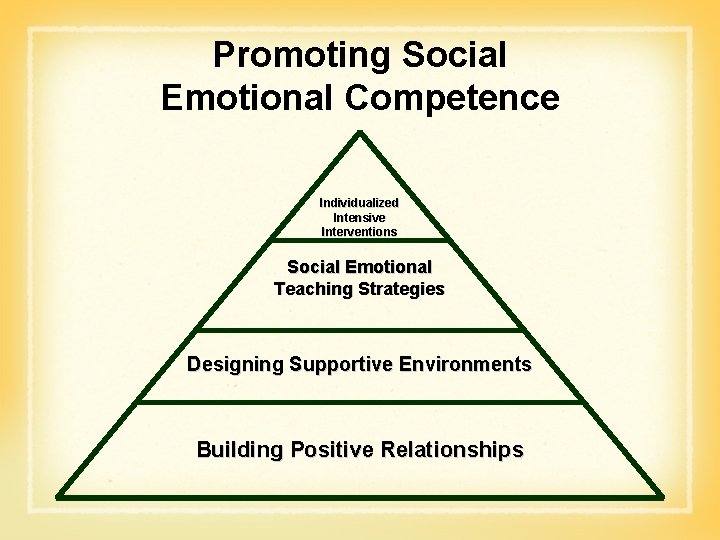 Promoting Social Emotional Competence

Individualized Intensive Interventions

Social Emotional Teaching Strategies

Designing Supportive Environments

Building Positive Relationships